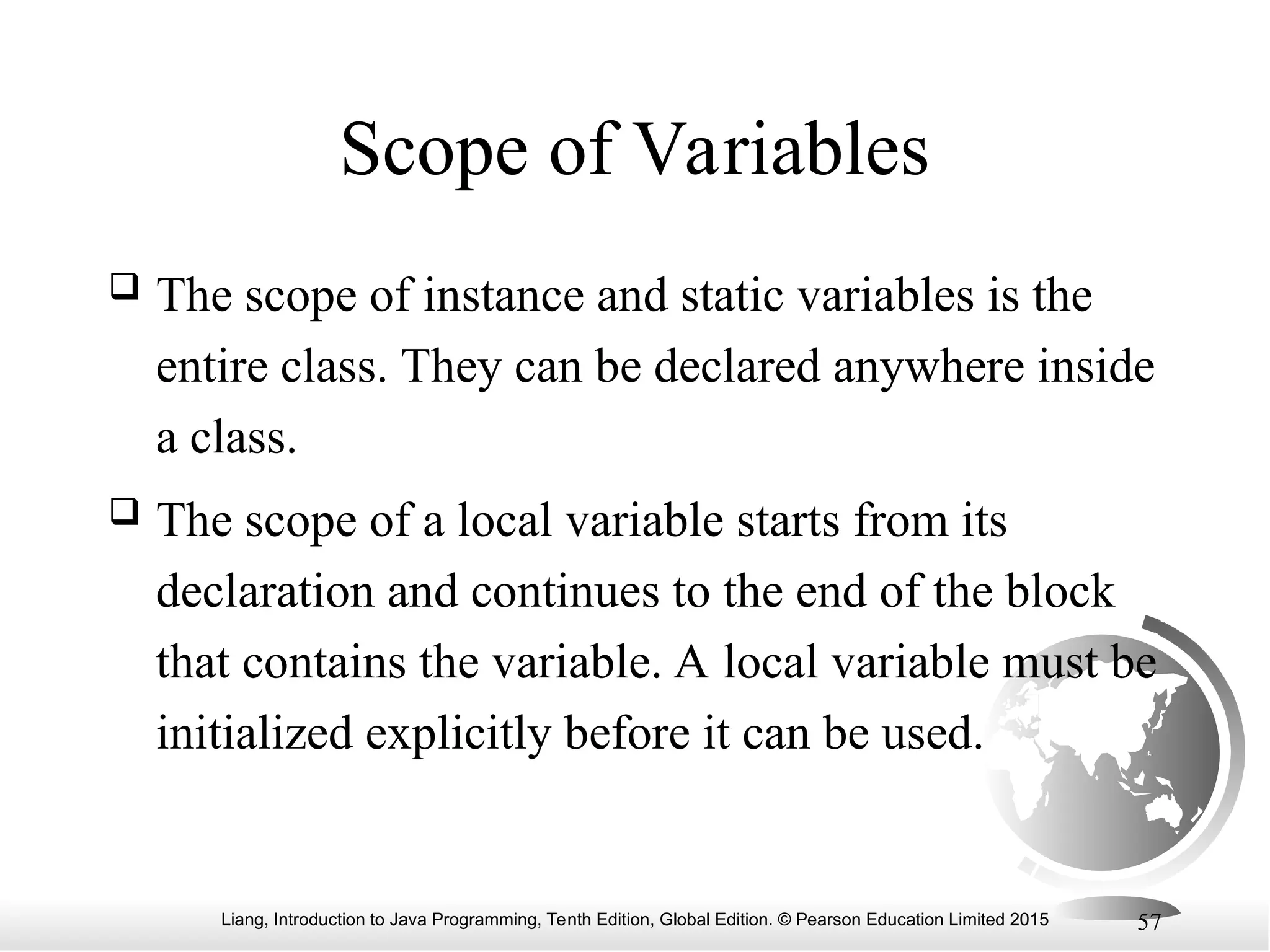 Scope of Variables

❑ The scope of instance and static variables is the entire class. They can be declared anywhere inside a class.

❑ The scope of a local variable starts from its declaration and continues to the end of the block that contains the variable. A local variable must be initialized explicitly before it can be used.

Liang, Introduction to Java Programming, Tenth Edition, Global Edition. © Pearson Education Limited 2015

57